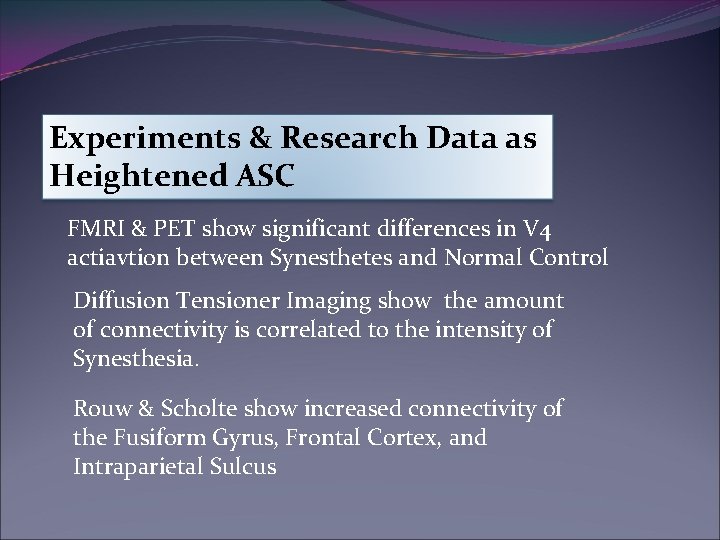 Experiments & Research Data as Heightened ASC

FMRI & PET show significant differences in V4 actiavtion between Synesthetes and Normal Control

Diffusion Tensioner Imaging show the amount of connectivity is correlated to the intensity of Synesthesia.

Rouw & Scholte show increased connectivity of the Fusiform Gyrus, Frontal Cortex, and Intraparietal Sulcus